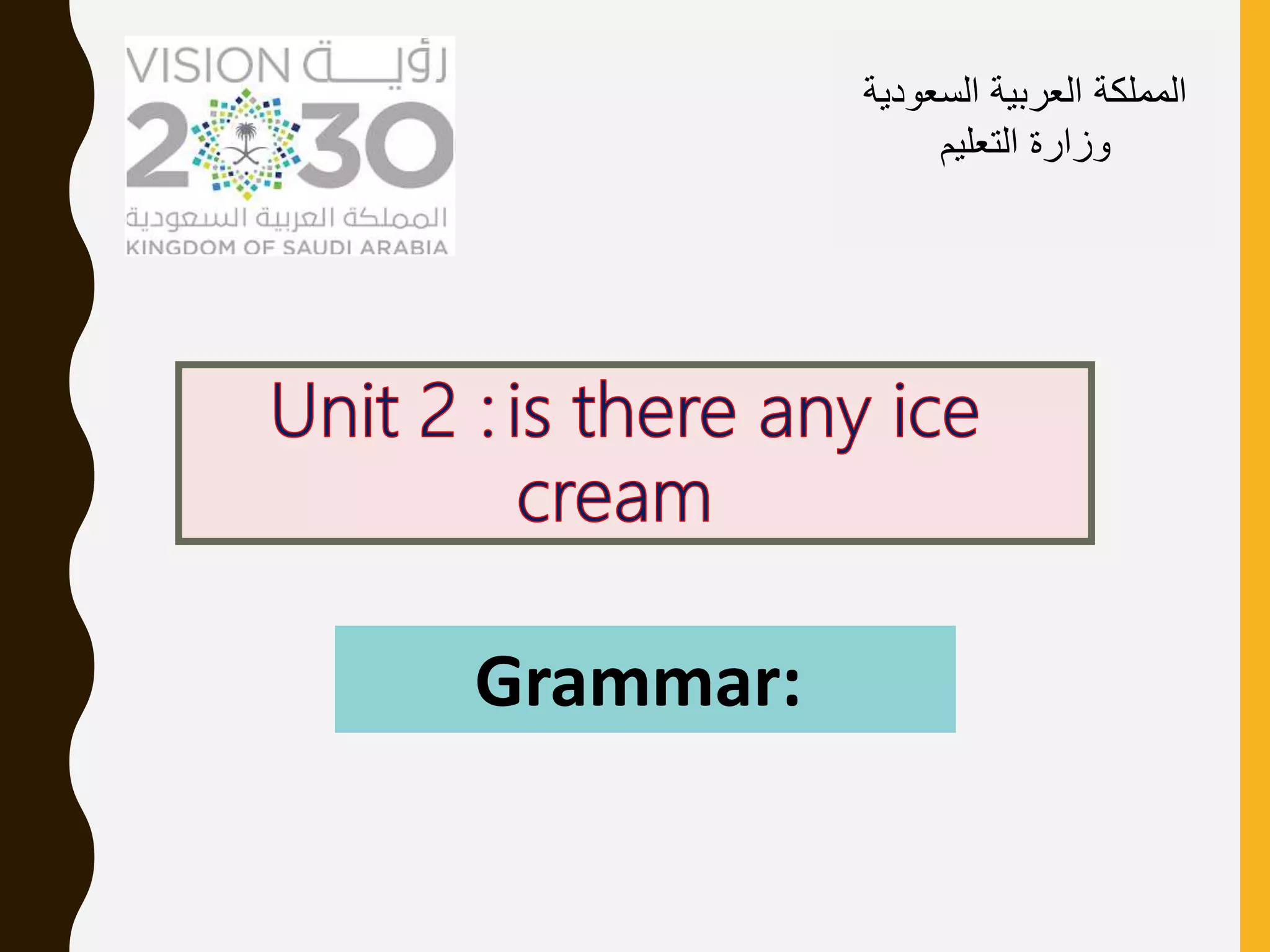 VISION رؤية
2030
المملكة العربية السعودية
KINGDOM OF SAUDI ARABIA

المملكة العربية السعودية
وزارة التعليم

Unit 2 : is there any ice cream

Grammar: